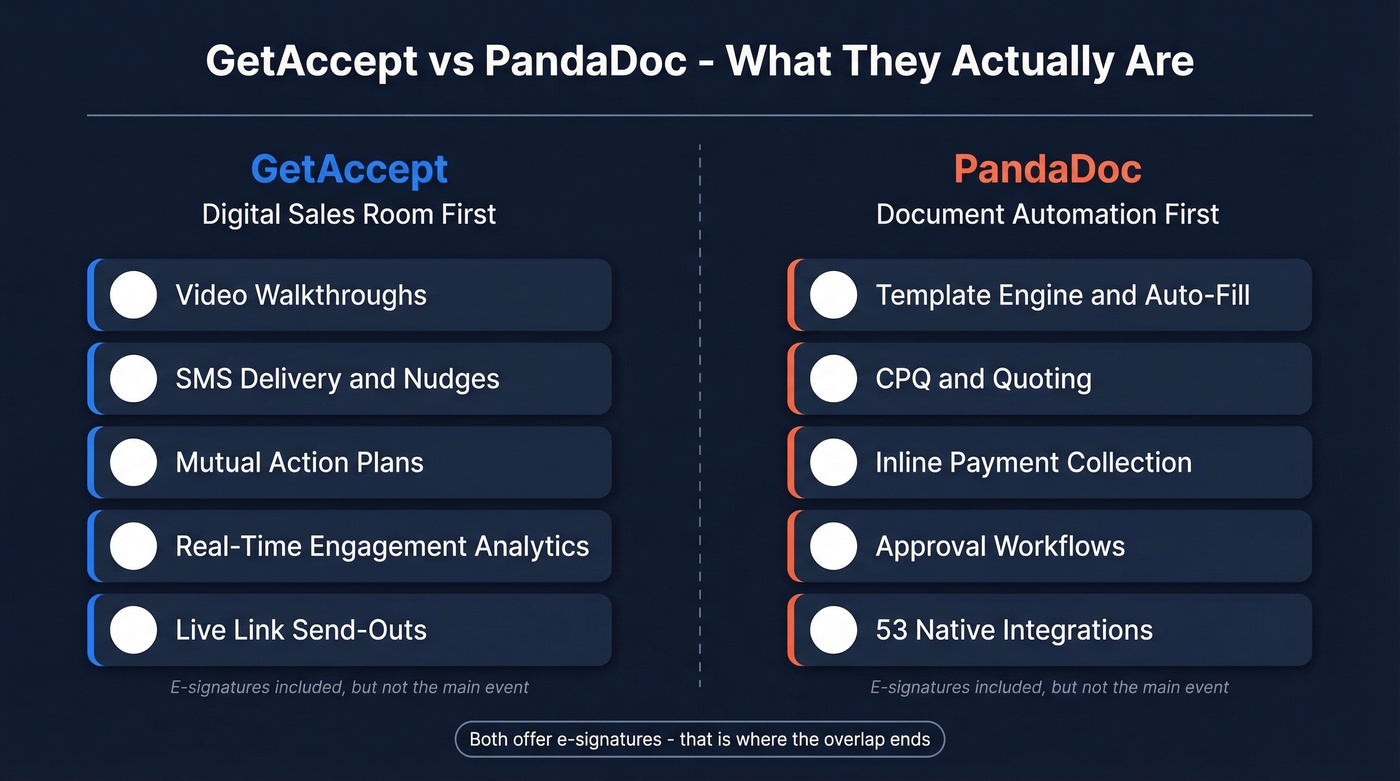 GetAccept vs PandaDoc - What They Actually Are

GetAccept
Digital Sales Room First

Video Walkthroughs

SMS Delivery and Nudges

Mutual Action Plans

Real-Time Engagement Analytics

Live Link Send-Outs

E-signatures included, but not the main event

PandaDoc
Document Automation First

Template Engine and Auto-Fill

CPQ and Quoting

Inline Payment Collection

Approval Workflows

53 Native Integrations

E-signatures included, but not the main event

Both offer e-signatures - that is where the overlap ends